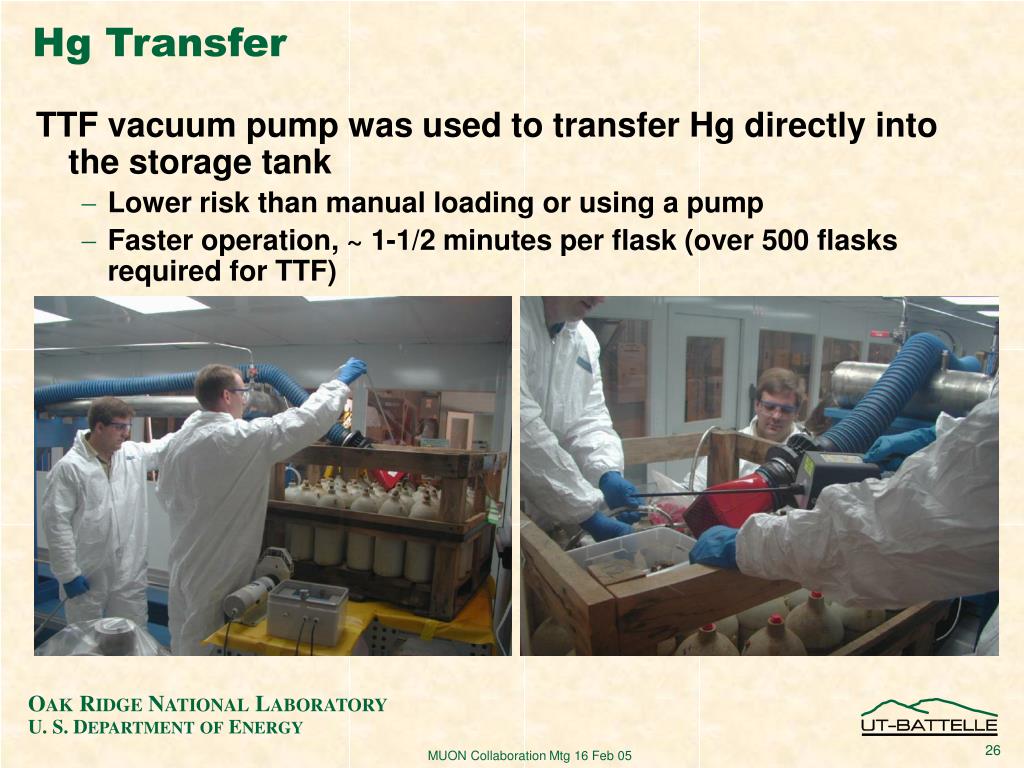 Hg Transfer

TTF vacuum pump was used to transfer Hg directly into the storage tank

– Lower risk than manual loading or using a pump

– Faster operation, ~ 1-1/2 minutes per flask (over 500 flasks required for TTF)

OAK RIDGE NATIONAL LABORATORY
U. S. DEPARTMENT OF ENERGY

UT-BATTELLE

MUON Collaboration Mtg 16 Feb 05

26